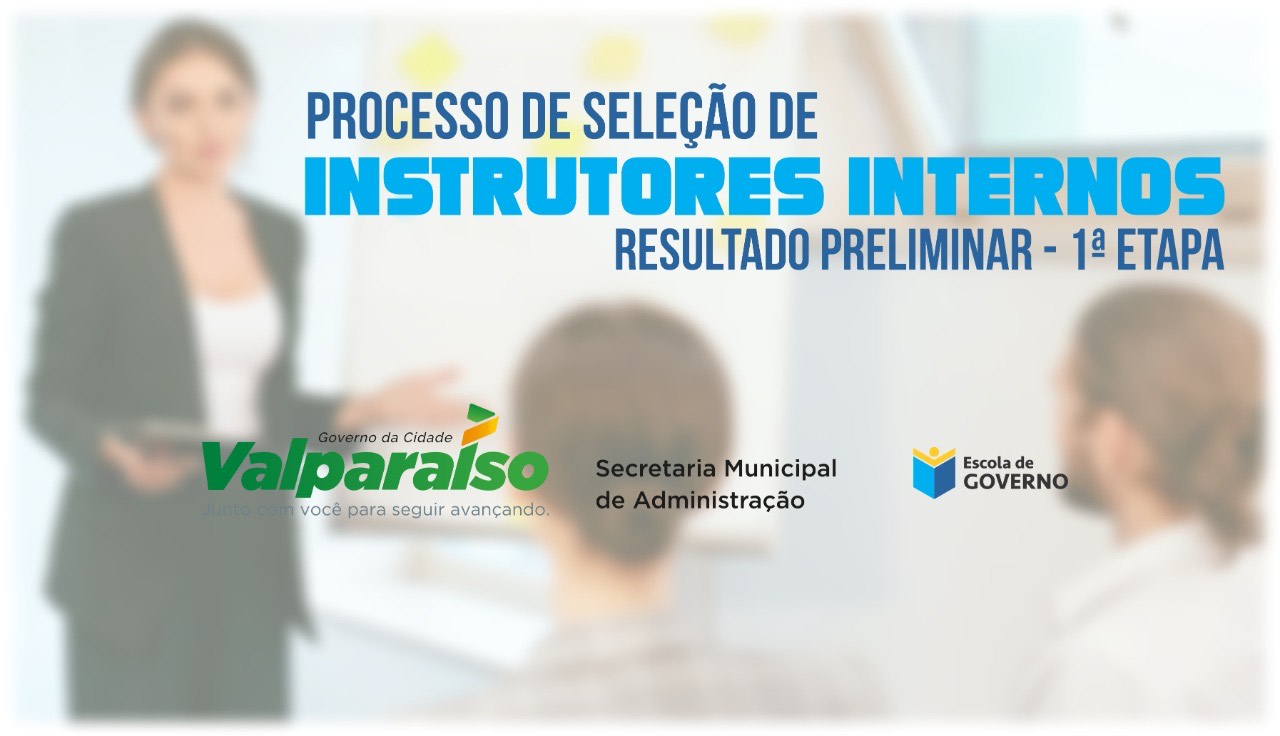 PROCESSO DE SELEÇÃO DE
INSTRUTORES INTERNOS
RESULTADO PRELIMINAR - 1ª ETAPA

Governo da Cidade
Valparaíso
Junto com você para seguir avançando.

Secretaria Municipal de Administração

Escola de GOVERNO